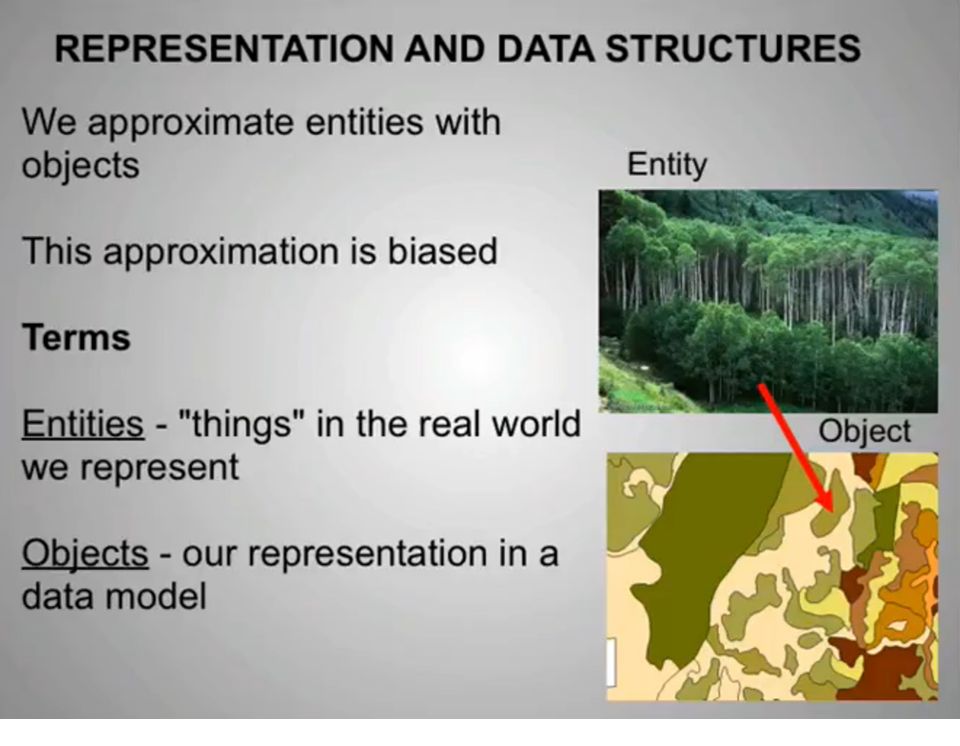 REPRESENTATION AND DATA STRUCTURES

We approximate entities with objects

This approximation is biased

Terms

Entities - "things" in the real world we represent

Objects - our representation in a data model

Entity

Object